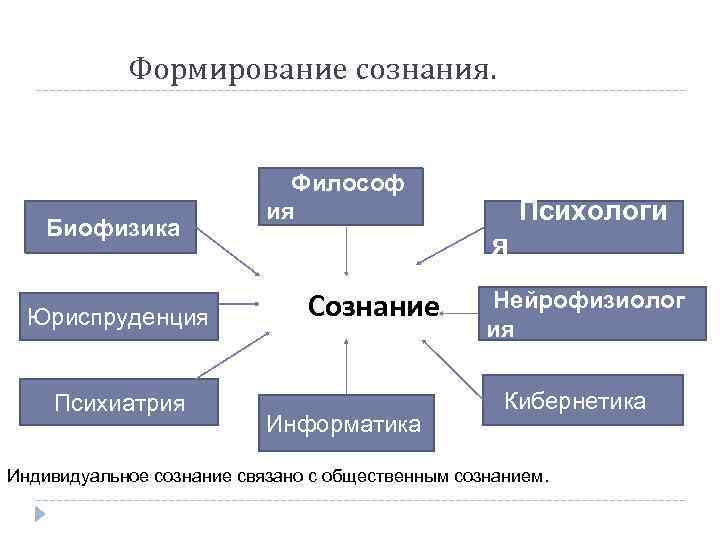 Формирование сознания.

Философия

Биофизика

Психология

Юриспруденция

Сознание

Нейрофизиология

Психиатрия

Информатика

Кибернетика

Индивидуальное сознание связано с общественным сознанием.